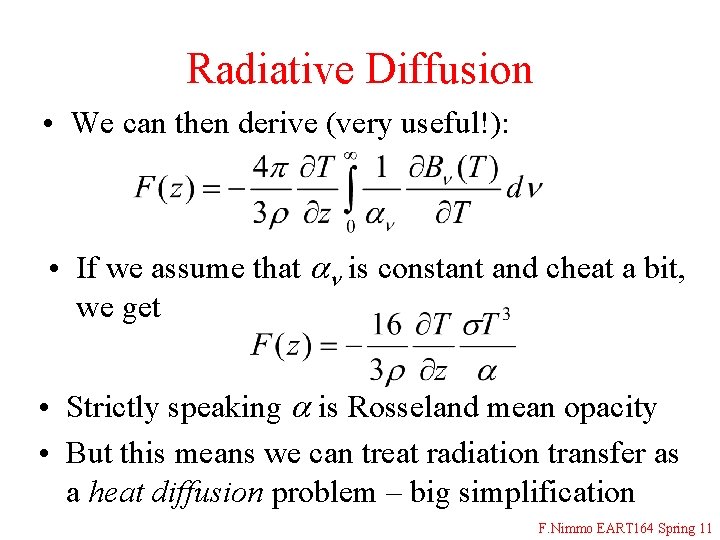 Radiative Diffusion

• We can then derive (very useful!):

$F(z) = -\frac{4\pi}{3\rho}\frac{\partial T}{\partial z}\int_0^\infty \frac{1}{\alpha_\nu}\frac{\partial B_\nu(T)}{\partial T}d\nu$

• If we assume that $\alpha_\nu$ is constant and cheat a bit, we get

$F(z) = -\frac{16}{3\rho}\frac{\partial T}{\partial z}\frac{\sigma T^3}{\alpha}$

• Strictly speaking $\alpha$ is Rosseland mean opacity

• But this means we can treat radiation transfer as a heat diffusion problem – big simplification

F.Nimmo EART164 Spring 11